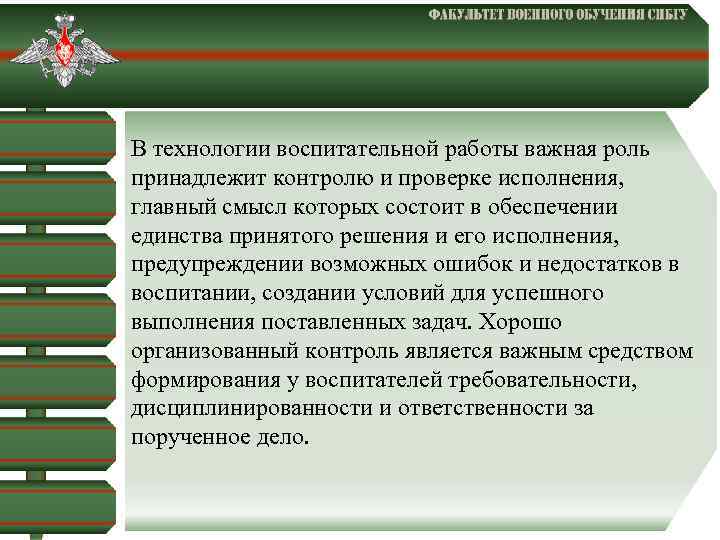 ФАКУЛЬТЕТ ВОЕННОГО ОБУЧЕНИЯ СИБГУ

В технологии воспитательной работы важная роль принадлежит контролю и проверке исполнения, главный смысл которых состоит в обеспечении единства принятого решения и его исполнения, предупреждении возможных ошибок и недостатков в воспитании, создании условий для успешного выполнения поставленных задач. Хорошо организованный контроль является важным средством формирования у воспитателей требовательности, дисциплинированности и ответственности за порученное дело.